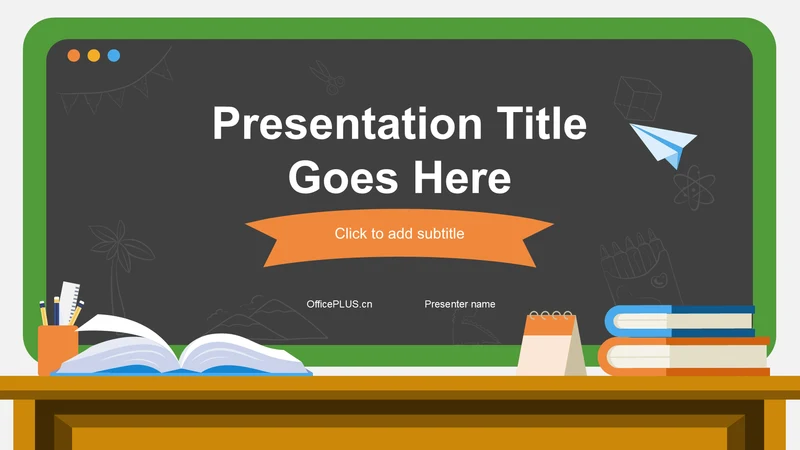 Presentation Title Goes Here

Click to add subtitle

OfficePLUS.cn

Presenter name